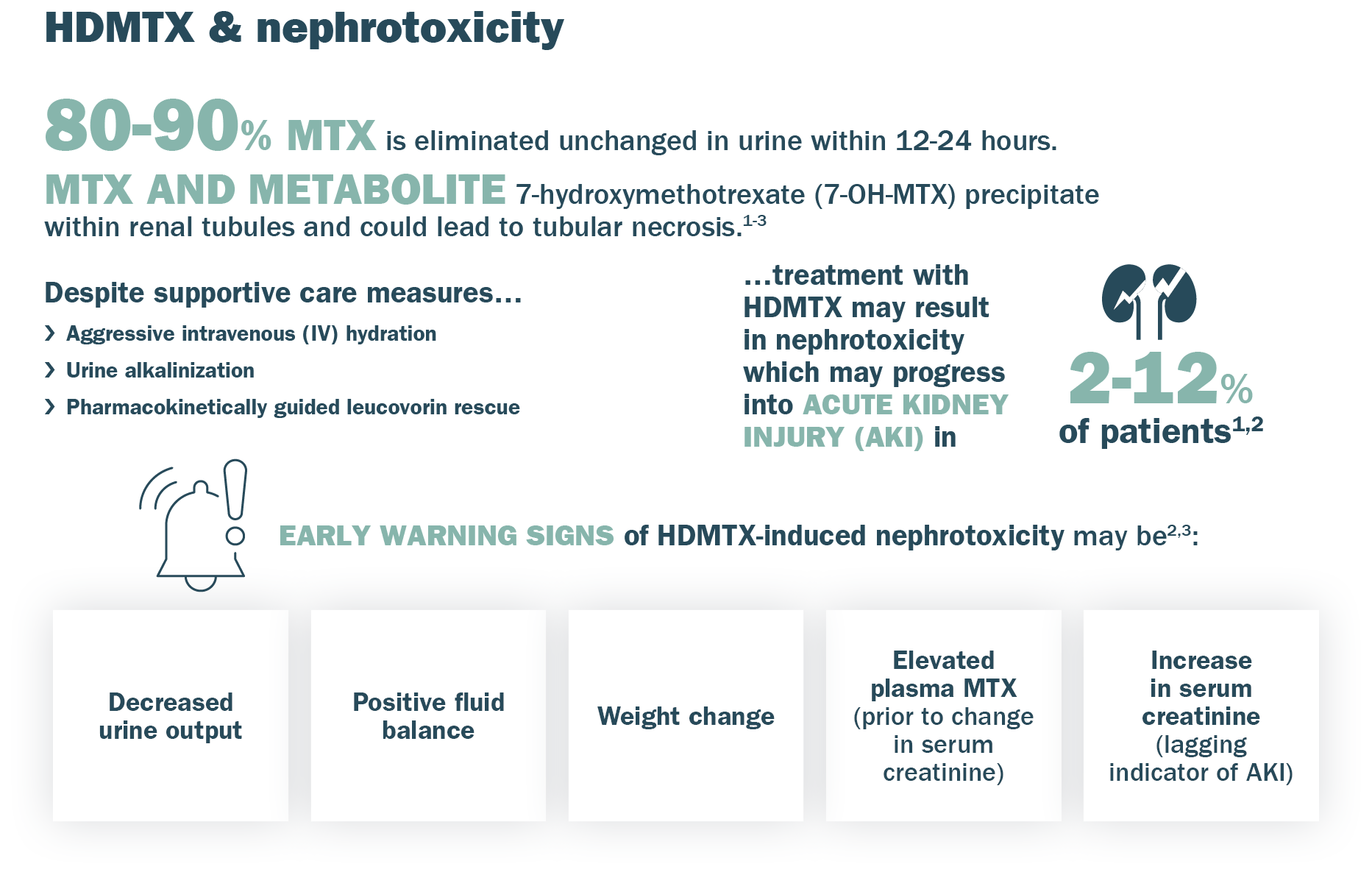 HDMTX & nephrotoxicity

80-90% MTX is eliminated unchanged in urine within 12-24 hours.

MTX AND METABOLITE 7-hydroxymethotrexate (7-OH-MTX) precipitate within renal tubules and could lead to tubular necrosis.$^{1-3}$

Despite supportive care measures…

› Aggressive intravenous (IV) hydration

› Urine alkalinization

› Pharmacokinetically guided leucovorin rescue

…treatment with HDMTX may result in nephrotoxicity which may progress into ACUTE KIDNEY INJURY (AKI) in

2-12% of patients$^{1,2}$

EARLY WARNING SIGNS of HDMTX-induced nephrotoxicity may be$^{2,3}$:

Decreased urine output

Positive fluid balance

Weight change

Elevated plasma MTX (prior to change in serum creatinine)

Increase in serum creatinine (lagging indicator of AKI)